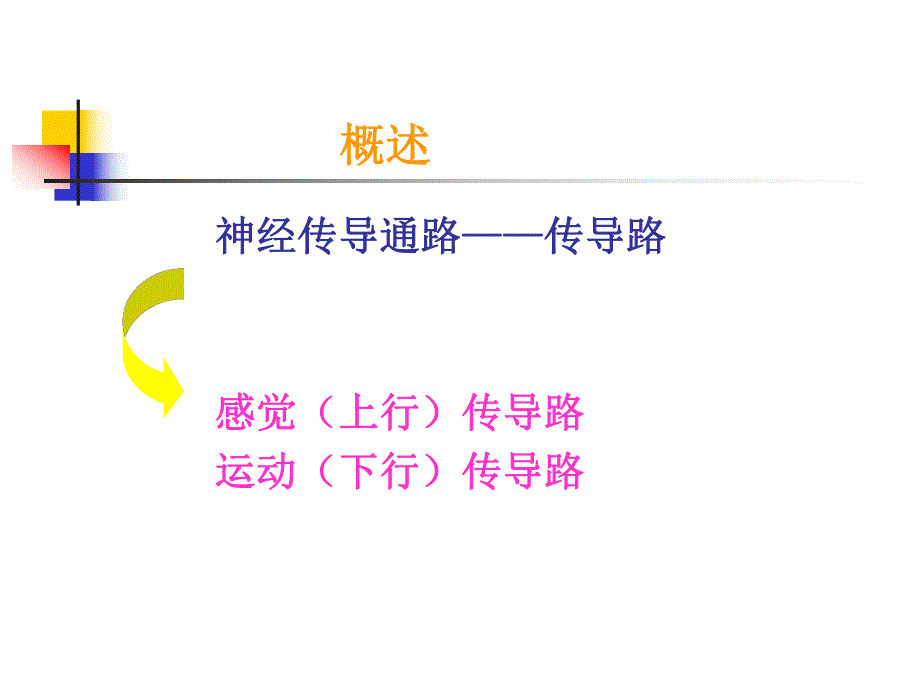 概述

神经传导通路——传导路

感觉（上行）传导路
运动（下行）传导路